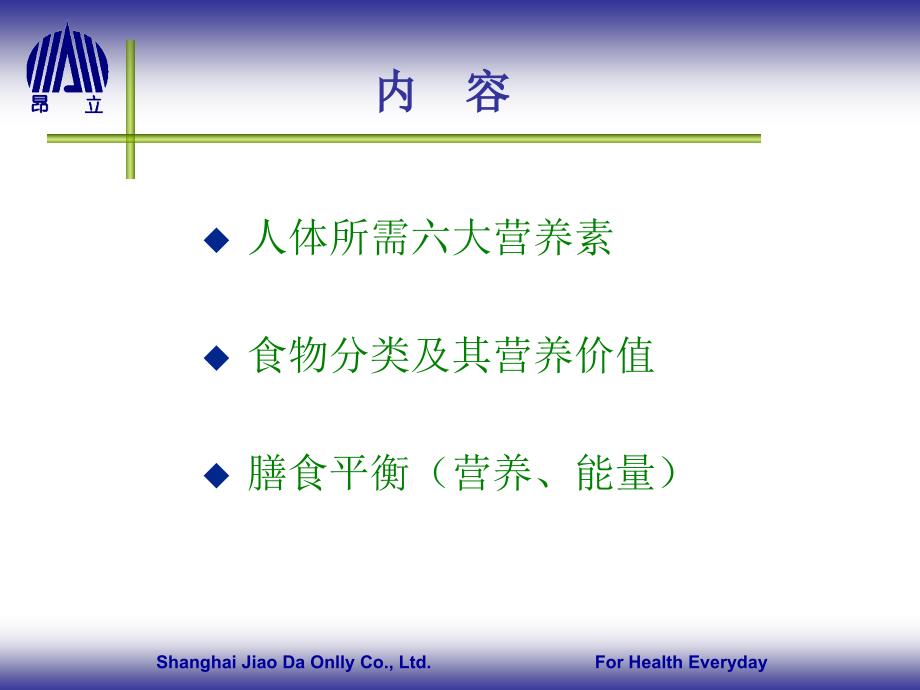 昂 立

内 容

◆ 人体所需六大营养素

◆ 食物分类及其营养价值

◆ 膳食平衡（营养、能量）

Shanghai Jiao Da Onlly Co., Ltd. For Health Everyday